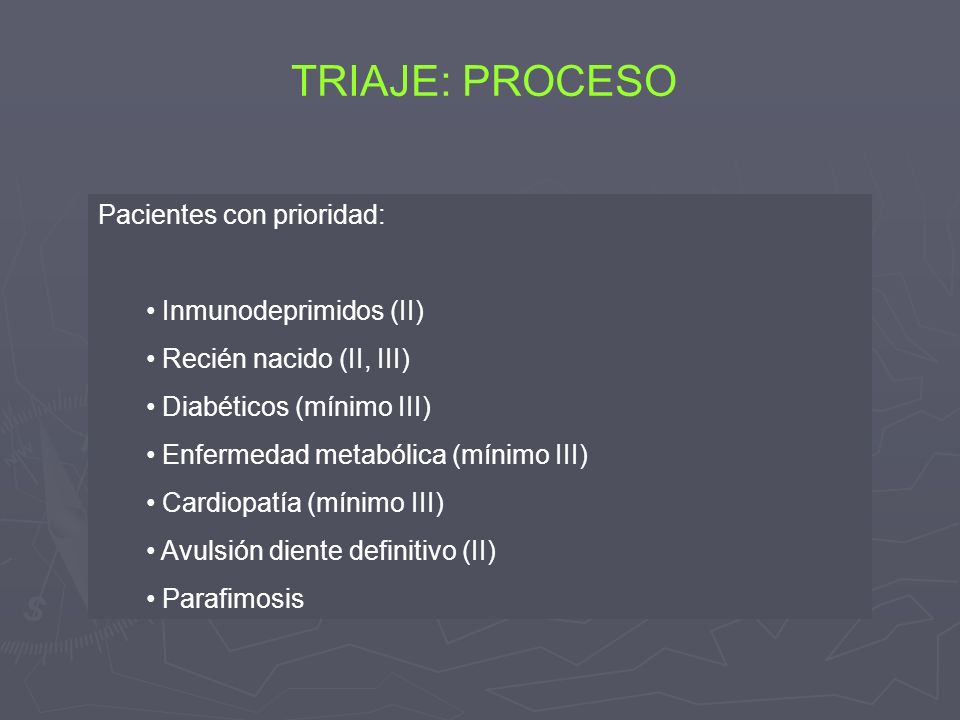 TRIAJE: PROCESO

Pacientes con prioridad:

• Inmunodeprimidos (II)
• Recién nacido (II, III)
• Diabéticos (mínimo III)
• Enfermedad metabólica (mínimo III)
• Cardiopatía (mínimo III)
• Avulsión diente definitivo (II)
• Parafimosis